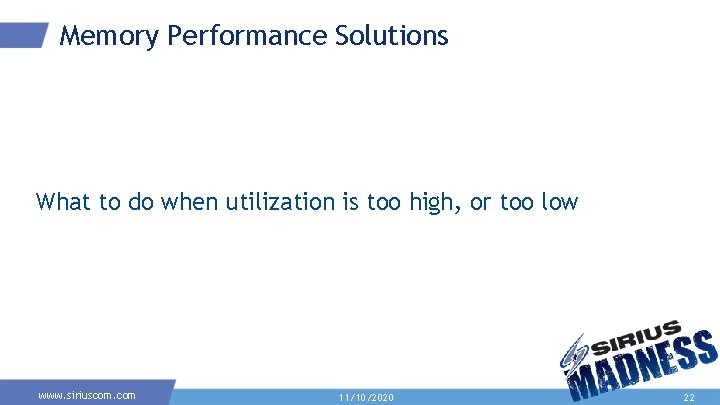 Memory Performance Solutions

What to do when utilization is too high, or too low

SIRIUS MADNESS

www.siriuscom.com

11/10/2020

22